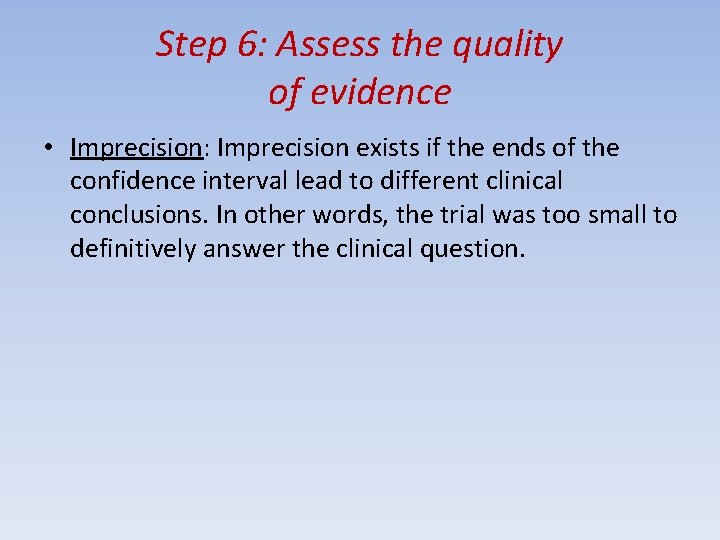 Step 6: Assess the quality of evidence

• Imprecision: Imprecision exists if the ends of the confidence interval lead to different clinical conclusions. In other words, the trial was too small to definitively answer the clinical question.